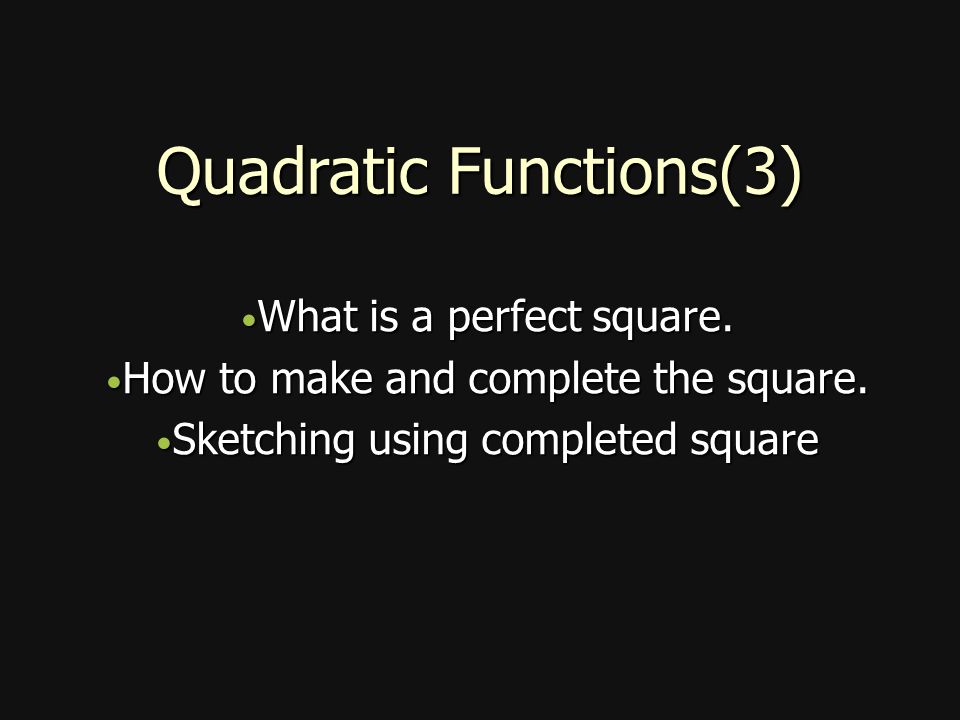 Quadratic Functions(3)

•What is a perfect square.
•How to make and complete the square.
•Sketching using completed square